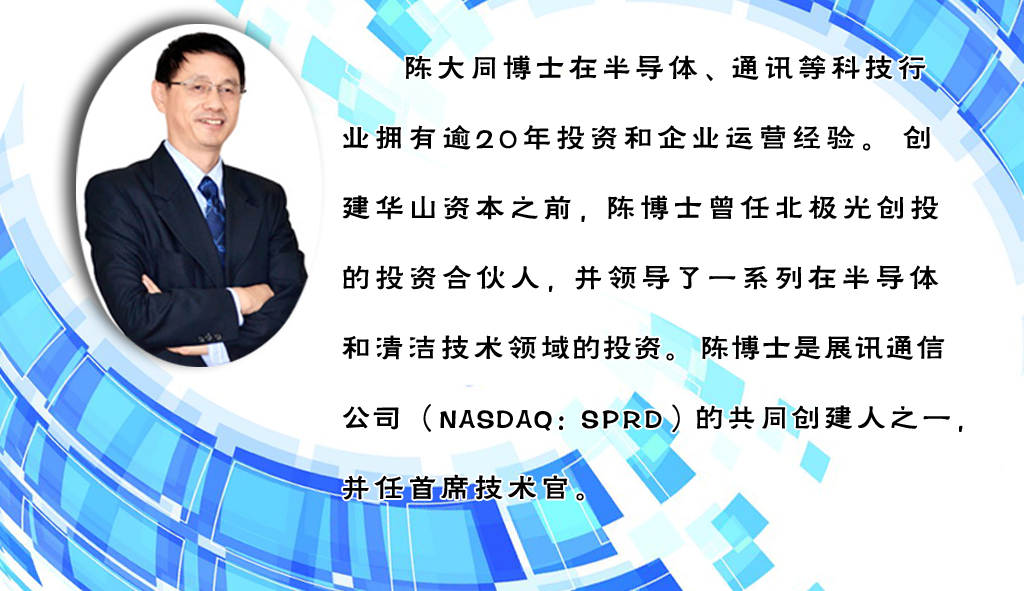 陈大同博士在半导体、通讯等科技行业拥有逾20年投资和企业运营经验。创建华山资本之前，陈博士曾任北极光创投的投资合伙人，并领导了一系列在半导体和清洁技术领域的投资。陈博士是展讯通信公司（NASDAQ：SPRD）的共同创建人之一，并任首席技术官。